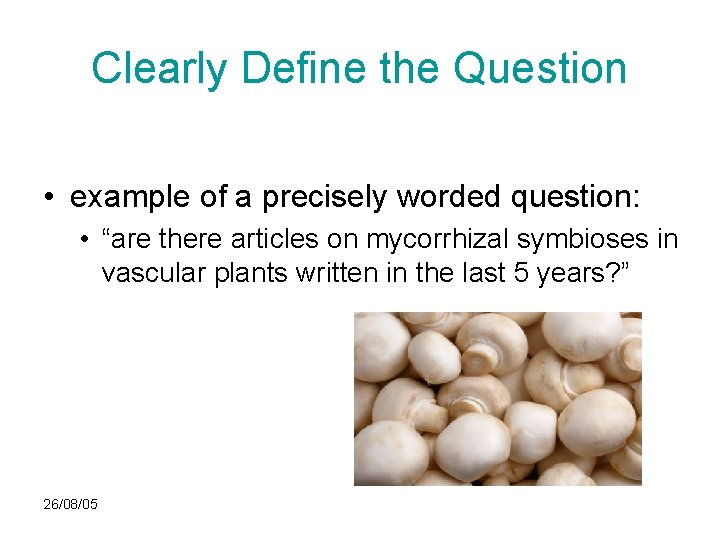 Clearly Define the Question

• example of a precisely worded question:

• “are there articles on mycorrhizal symbioses in vascular plants written in the last 5 years?”

26/08/05